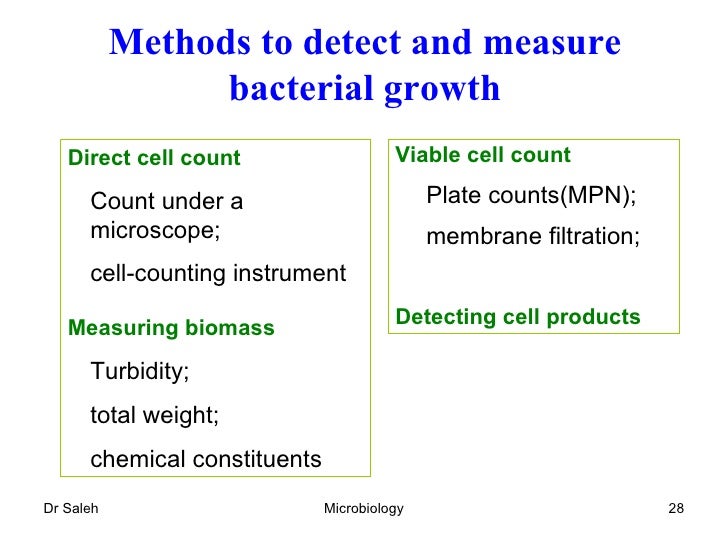 Methods to detect and measure bacterial growth

Direct cell count

Count under a microscope;

cell-counting instrument

Measuring biomass

Turbidity;

total weight;

chemical constituents

Viable cell count

Plate counts(MPN);

membrane filtration;

Detecting cell products

Dr Saleh

Microbiology

28